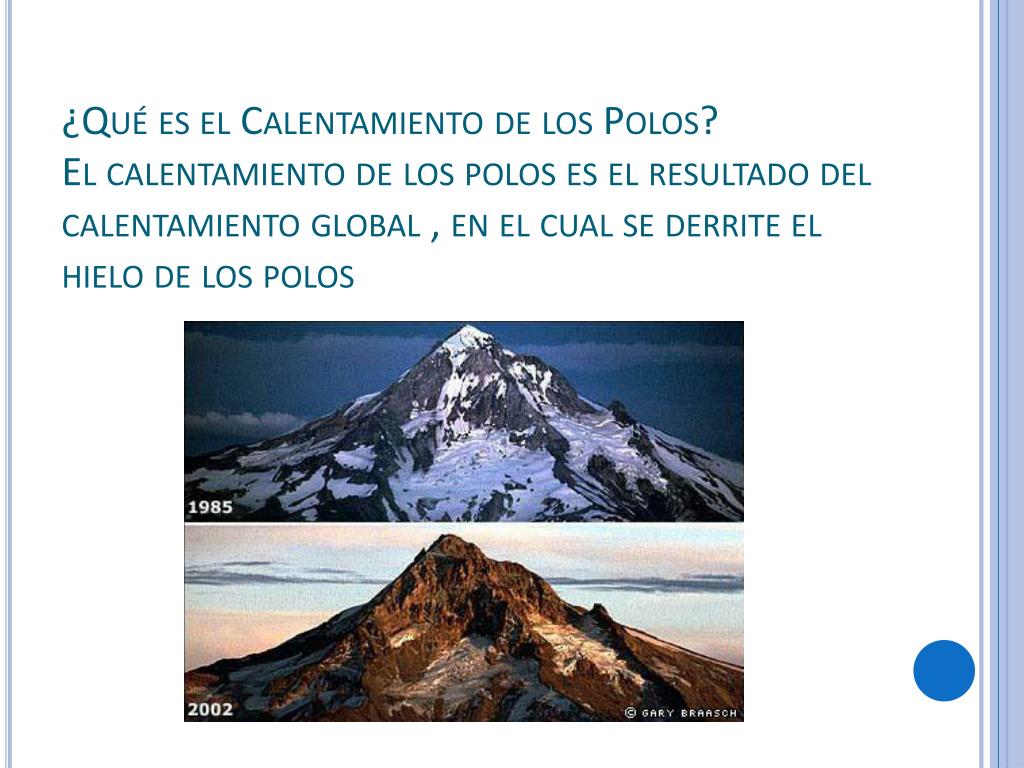 ¿Qué es el Calentamiento de los Polos?
El calentamiento de los polos es el resultado del calentamiento global , en el cual se derrite el hielo de los polos

1985

2002

© GARY BRAASCH